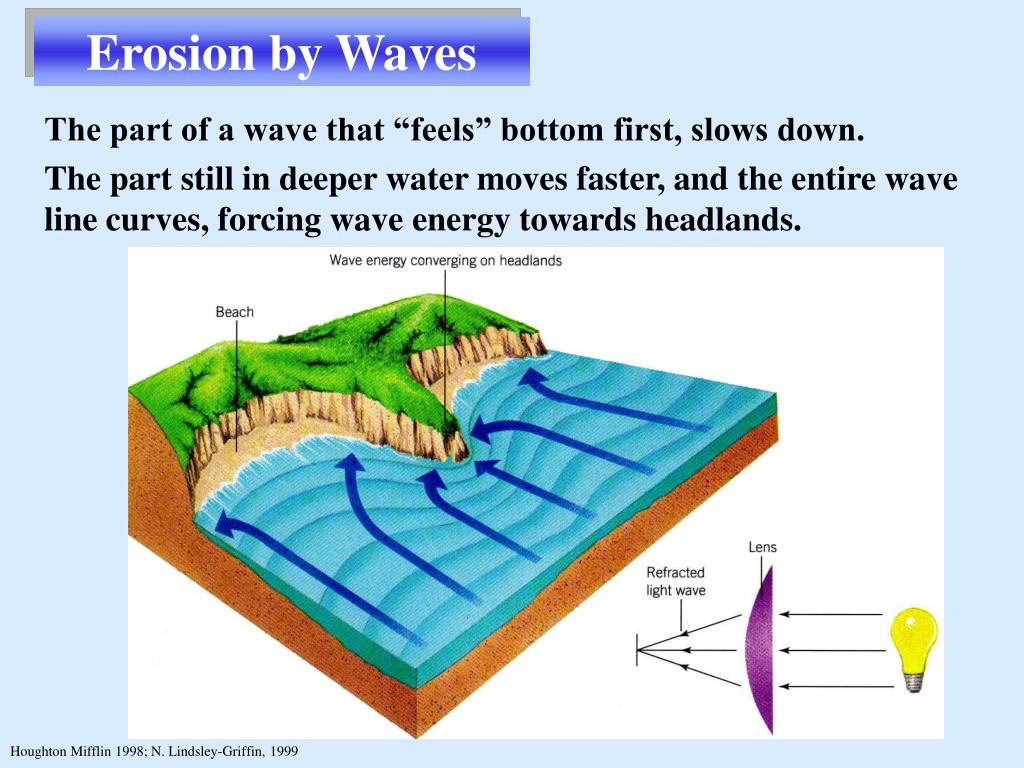 Erosion by Waves

The part of a wave that “feels” bottom first, slows down.

The part still in deeper water moves faster, and the entire wave line curves, forcing wave energy towards headlands.

Wave energy converging on headlands

Beach

Lens

Refracted light wave

Houghton Mifflin 1998; N. Lindsley-Griffin, 1999